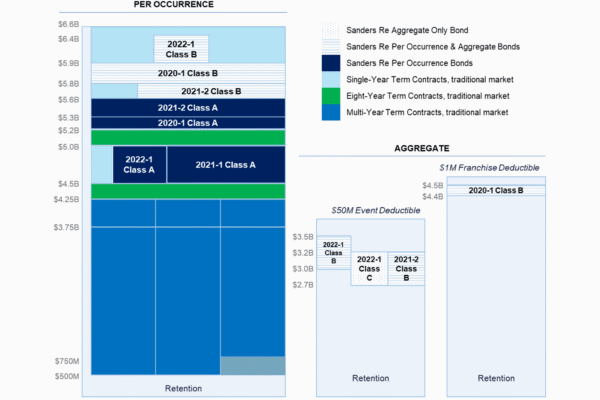 PER OCCURRENCE

$6.6B
$6.4B
$5.9B
$5.8B
$5.6B
$5.3B
$5.2B
$5.0B
$4.5B
$4.25B
$3.75B
$750M
$500M

2022-1 Class B
2020-1 Class B
2021-2 Class B
2021-2 Class A
2020-1 Class A
2022-1 Class A
2021-1 Class A

Retention

Sanders Re Aggregate Only Bond
Sanders Re Per Occurrence & Aggregate Bonds
Sanders Re Per Occurrence Bonds
Single-Year Term Contracts, traditional market
Eight-Year Term Contracts, traditional market
Multi-Year Term Contracts, traditional market

AGGREGATE

$50M Event Deductible

$3.5B
$3.2B
$3.0B
$2.7B

2022-1 Class B
2022-1 Class C
2021-2 Class B

Retention

$1M Franchise Deductible

$4.5B
$4.4B

2020-1 Class B

Retention